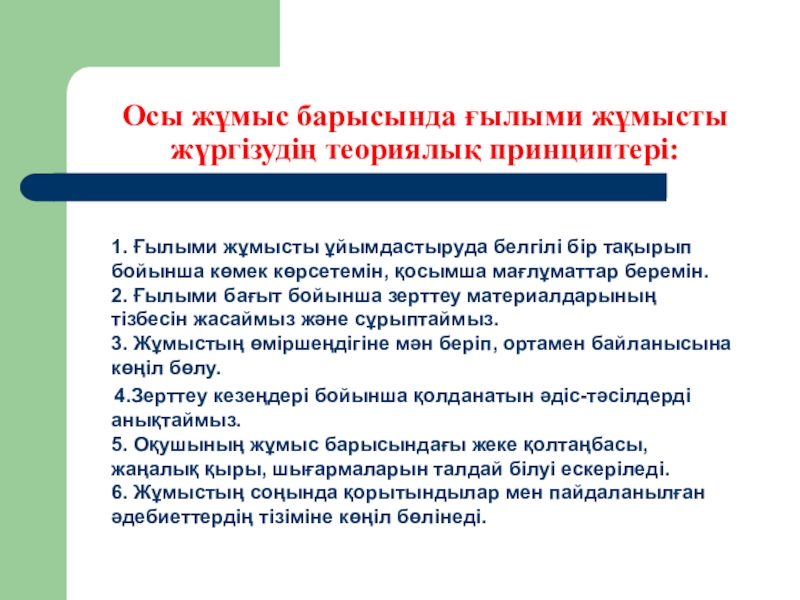 Осы жұмыс барысында ғылыми жұмысты жүргізудің теориялық принциптері:

1. Ғылыми жұмысты ұйымдастыруда белгілі бір тақырып бойынша көмек көрсетемін, қосымша мағлұматтар беремін.
2. Ғылыми бағыт бойынша зерттеу материалдарының тізбесін жасаймыз және сұрыптаймыз.
3. Жұмыстың өміршеңдігіне мән беріп, ортамен байланысына көңіл бөлу.

4.Зерттеу кезеңдері бойынша қолданатын әдіс-тәсілдерді анықтаймыз.
5. Оқушының жұмыс барысындағы жеке қолтаңбасы, жаңалық қыры, шығармаларын талдай білуі ескеріледі.
6. Жұмыстың соңында қорытындылар мен пайдаланылған әдебиеттердің тізіміне көңіл бөлінеді.